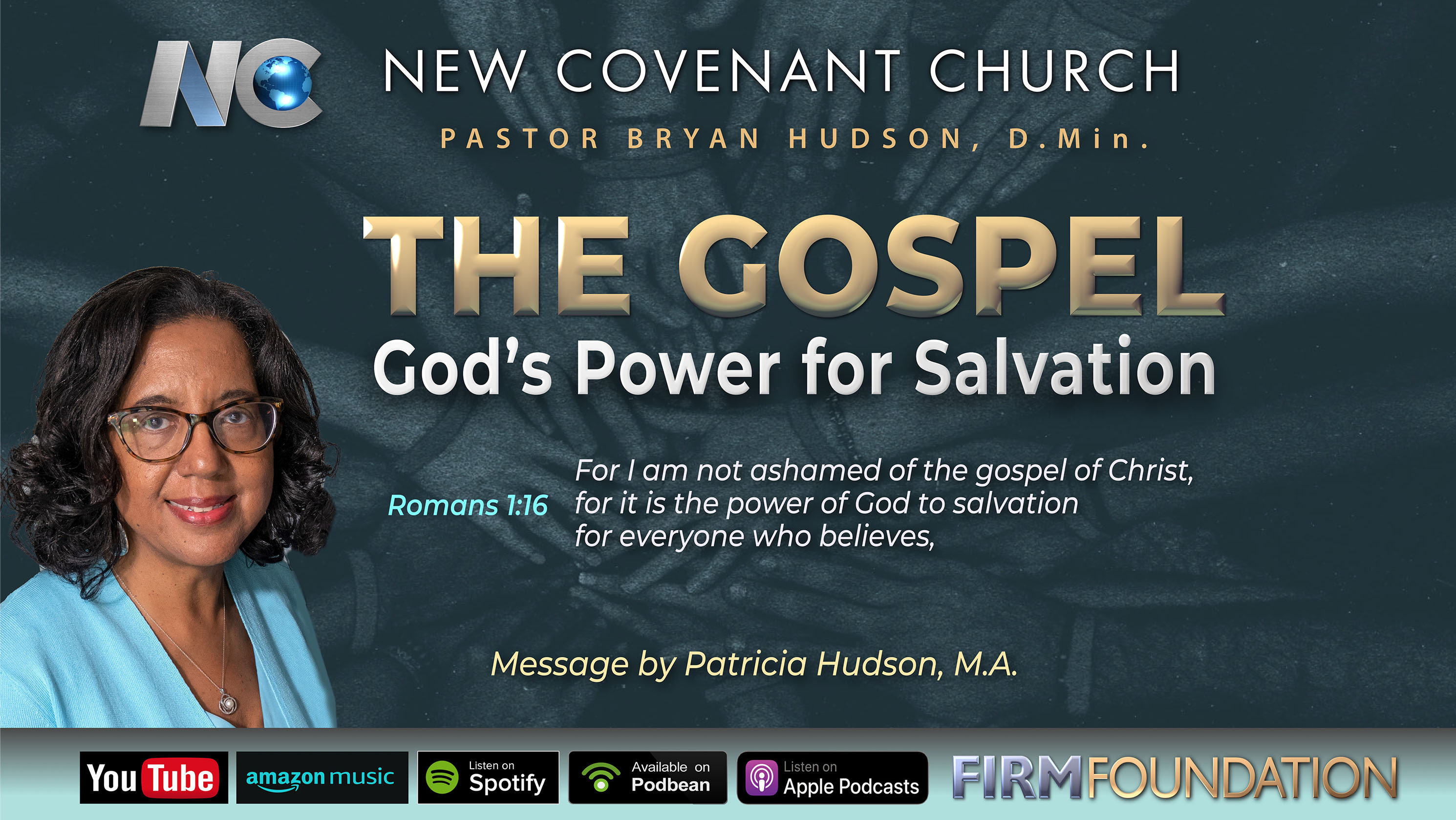 NC

NEW COVENANT CHURCH

PASTOR BRYAN HUDSON, D.Min.

THE GOSPEL

God's Power for Salvation

Romans 1:16

For I am not ashamed of the gospel of Christ, for it is the power of God to salvation for everyone who believes,

Message by Patricia Hudson, M.A.

YouTube

amazon music

Listen on Spotify

Available on Podbean

Listen on Apple Podcasts

FIRM FOUNDATION